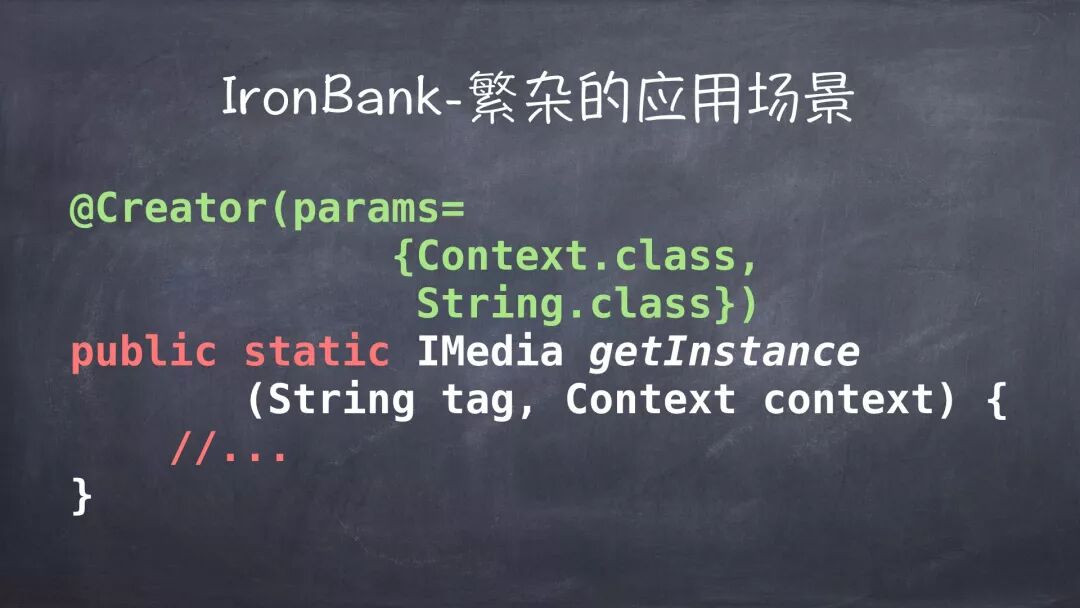 IronBank-繁杂的应用场景

@Creator(params=
{Context.class,
String.class})
public static IMedia getInstance
(String tag, Context context) {
//...
}